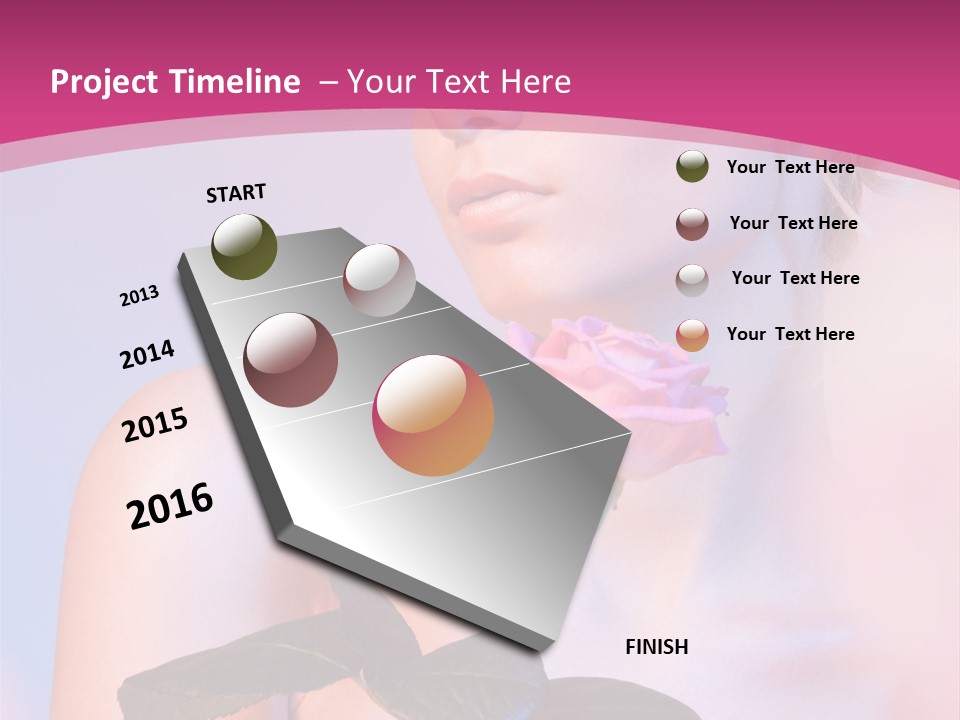 Project Timeline – Your Text Here

START

2013

2014

2015

2016

FINISH

Your Text Here

Your Text Here

Your Text Here

Your Text Here